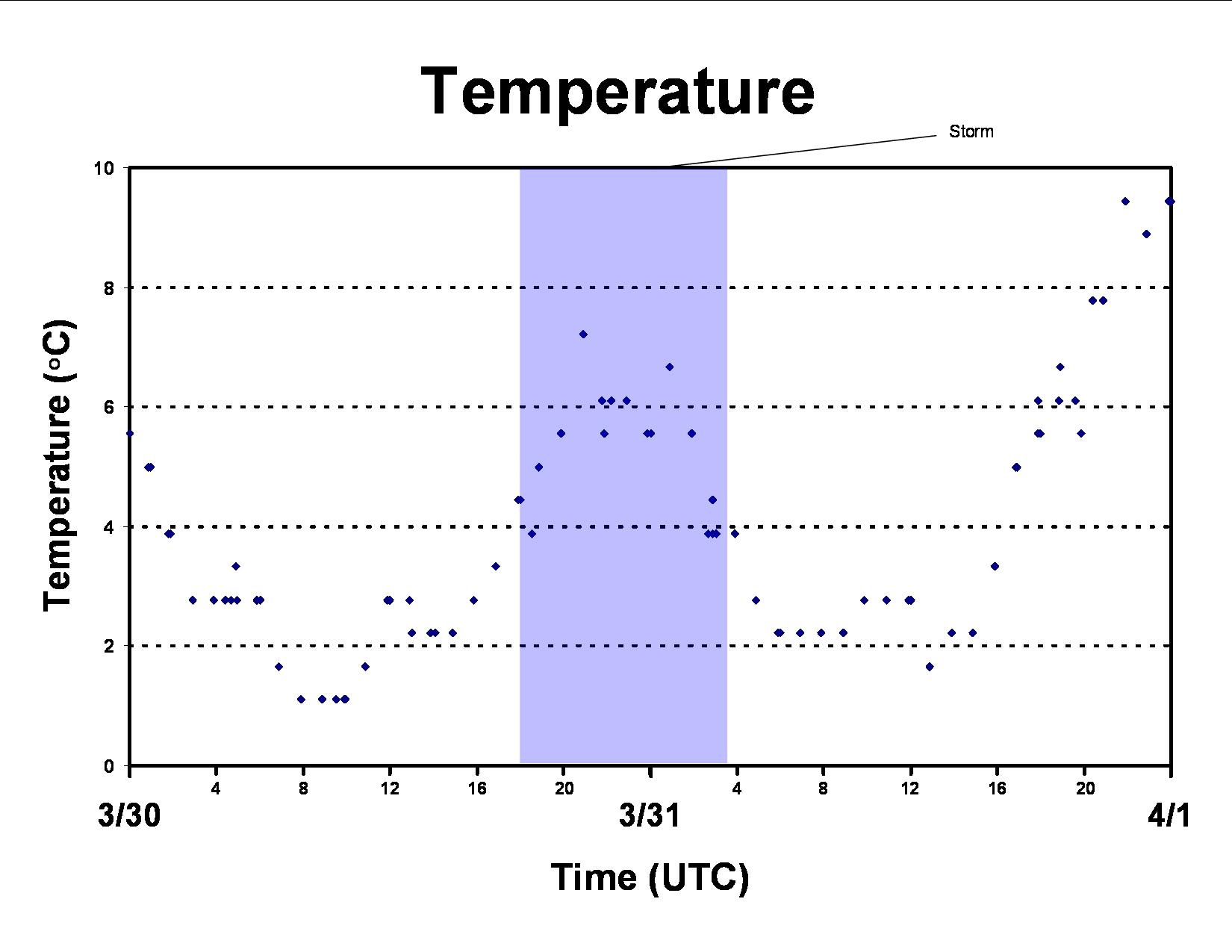 Temperature

Storm

Temperature (°C)

10
8
6
4
2
0

4 8 12 16 20 4 8 12 16 20

3/30 3/31 4/1

Time (UTC)